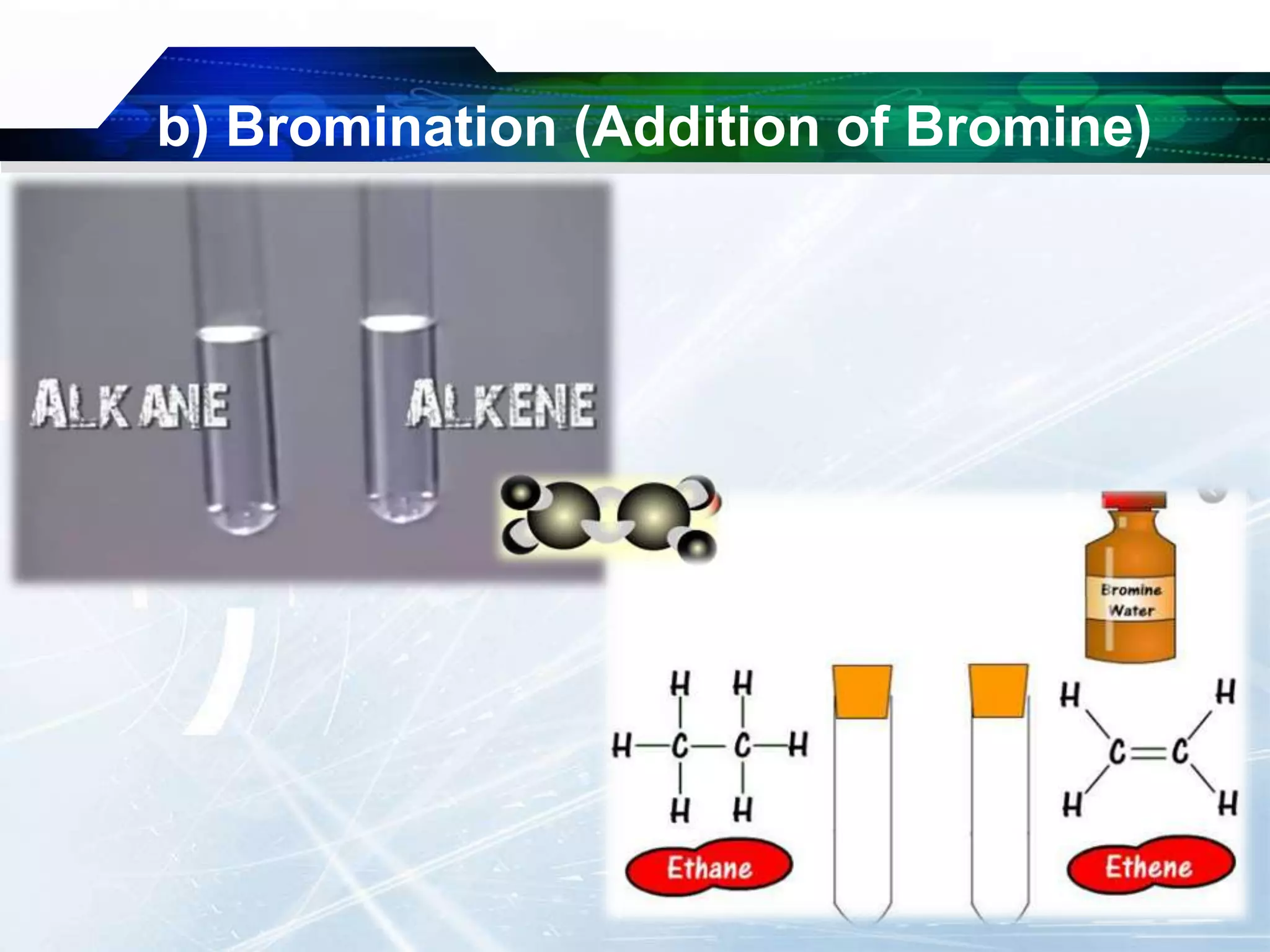 b) Bromination (Addition of Bromine)

ALKANE

ALKENE

Bromine Water

H H
H—C—C—H
H H

Ethane

H H
C=C
H H

Ethene